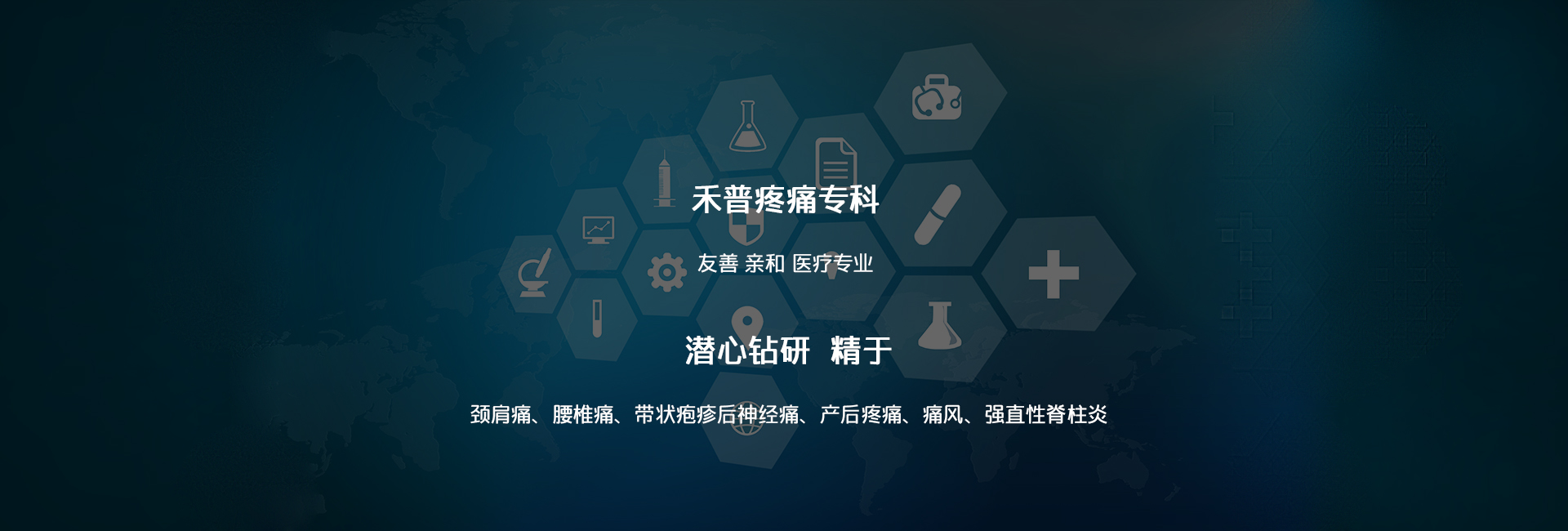 禾普疼痛专科

友善 亲和 医疗专业

潜心钻研 精于

颈肩痛、腰椎痛、带状疱疹后神经痛、产后疼痛、痛风、强直性脊柱炎